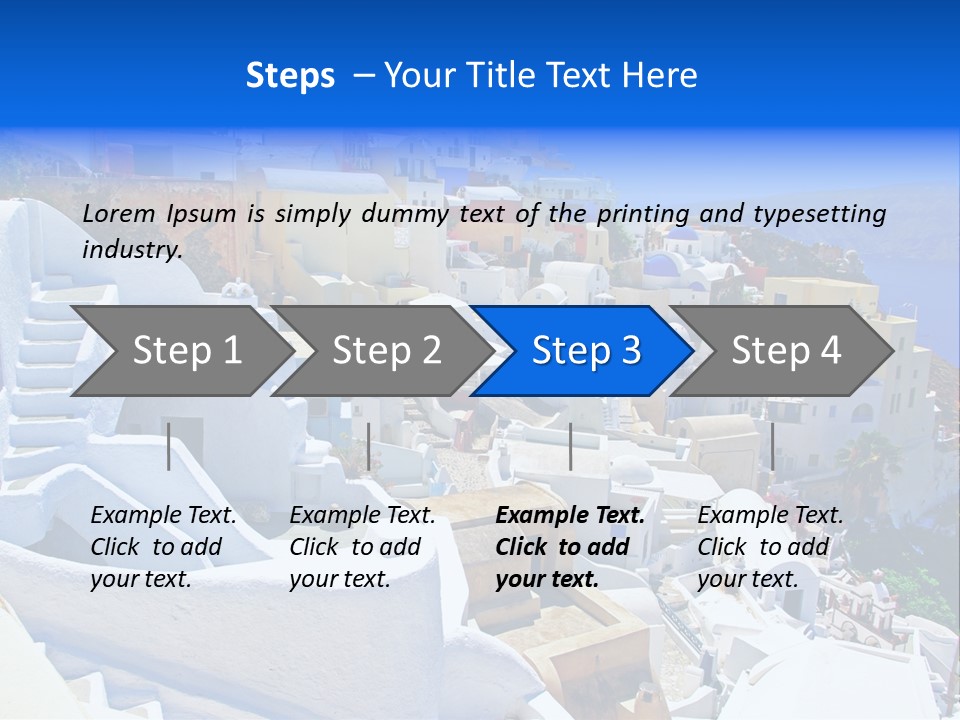 Steps – Your Title Text Here

Lorem Ipsum is simply dummy text of the printing and typesetting industry.

Step 1

Step 2

Step 3

Step 4

Example Text. Click to add your text.

Example Text. Click to add your text.

Example Text. Click to add your text.

Example Text. Click to add your text.